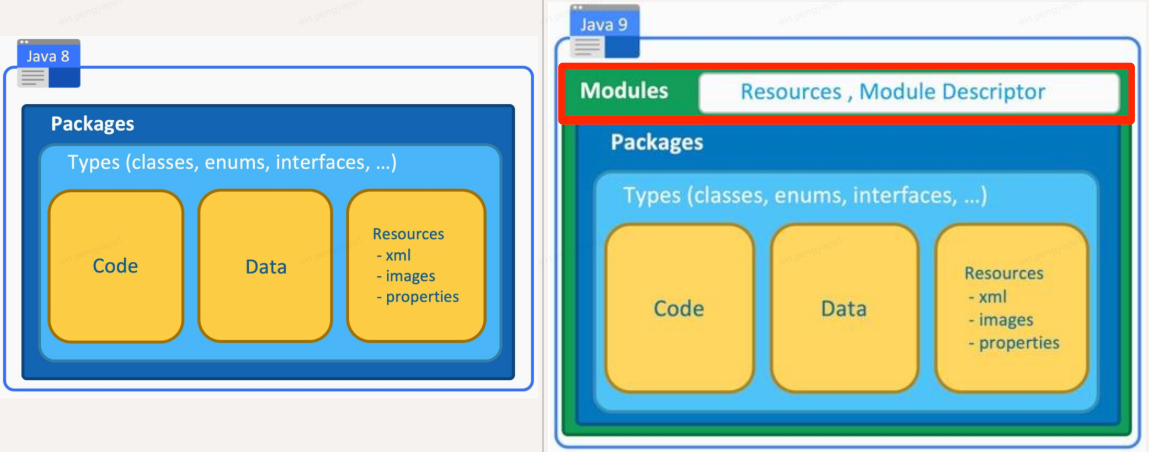 Java 8

Packages

Types (classes, enums, interfaces, ...)

Code

Data

Resources
- xml
- images
- properties

Java 9

Modules

Resources , Module Descriptor

Packages

Types (classes, enums, interfaces, ...)

Code

Data

Resources
- xml
- images
- properties